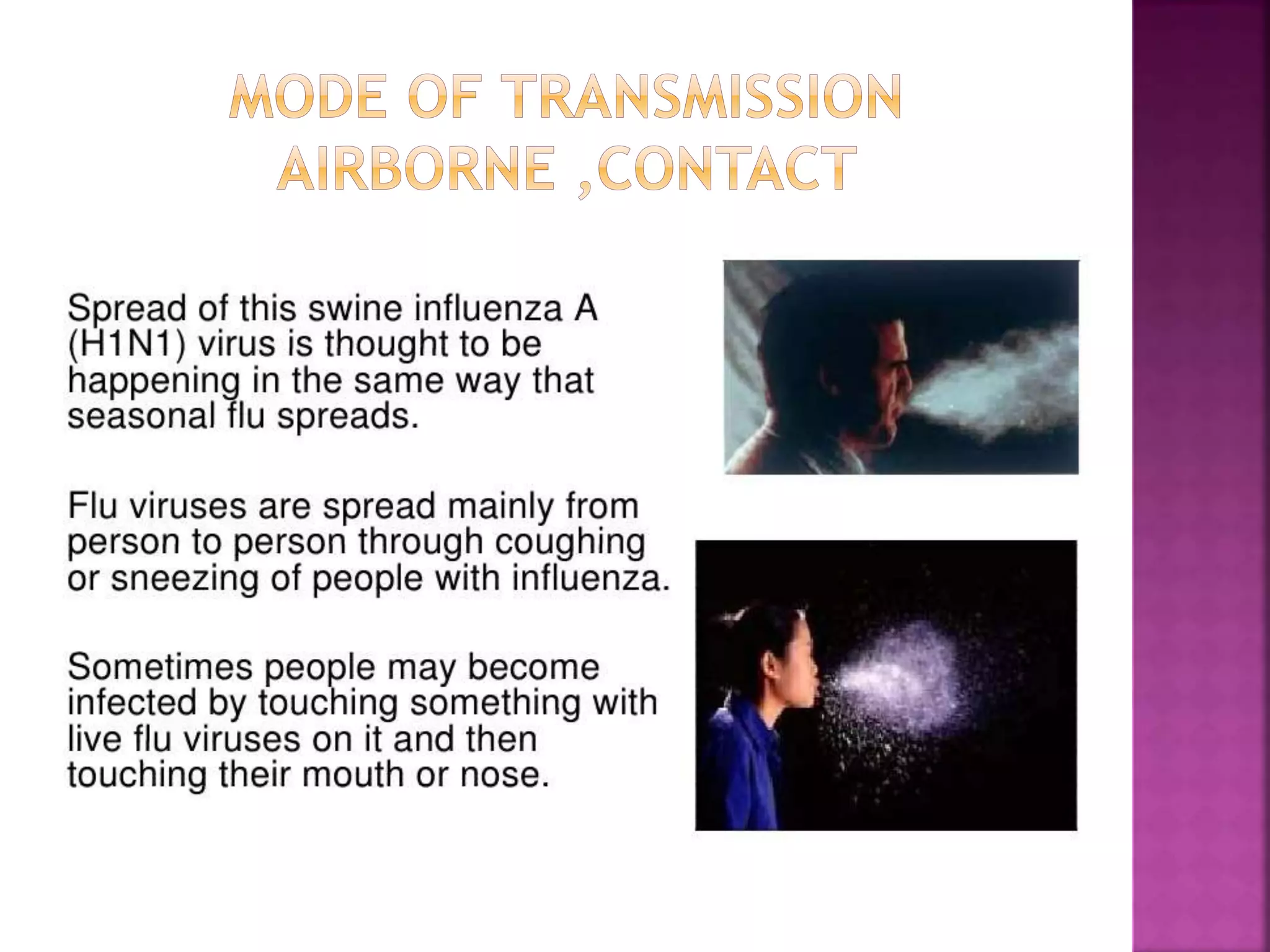 MODE OF TRANSMISSION AIRBORNE ,CONTACT

Spread of this swine influenza A (H1N1) virus is thought to be happening in the same way that seasonal flu spreads.

Flu viruses are spread mainly from person to person through coughing or sneezing of people with influenza.

Sometimes people may become infected by touching something with live flu viruses on it and then touching their mouth or nose.